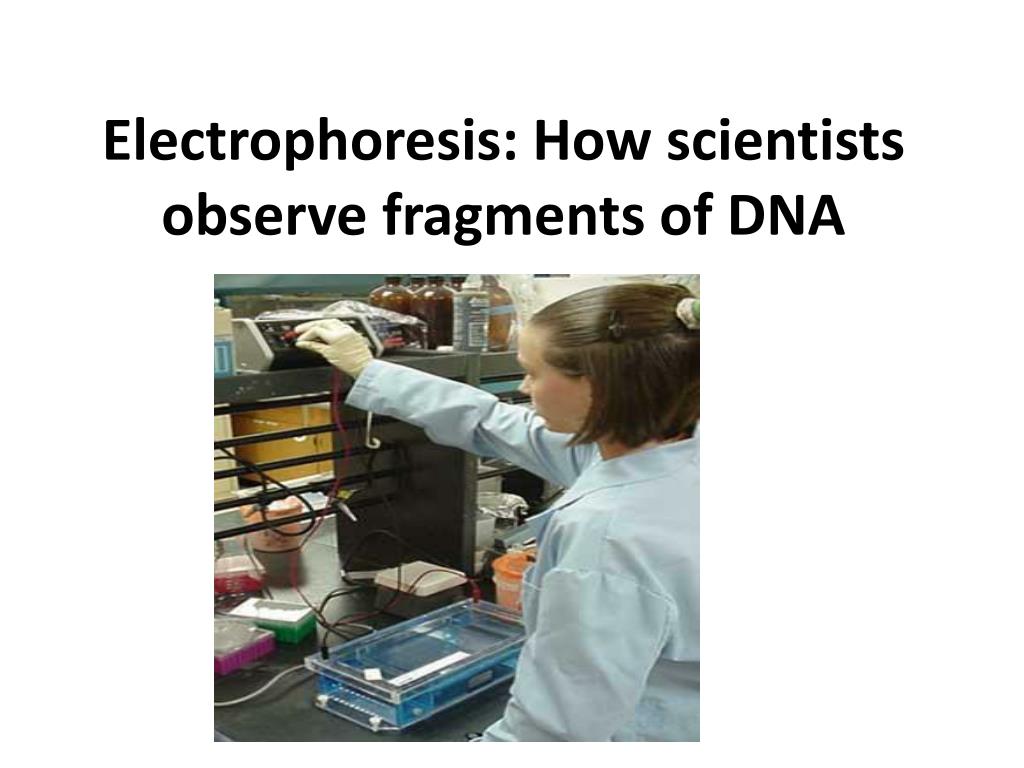 Electrophoresis: How scientists observe fragments of DNA